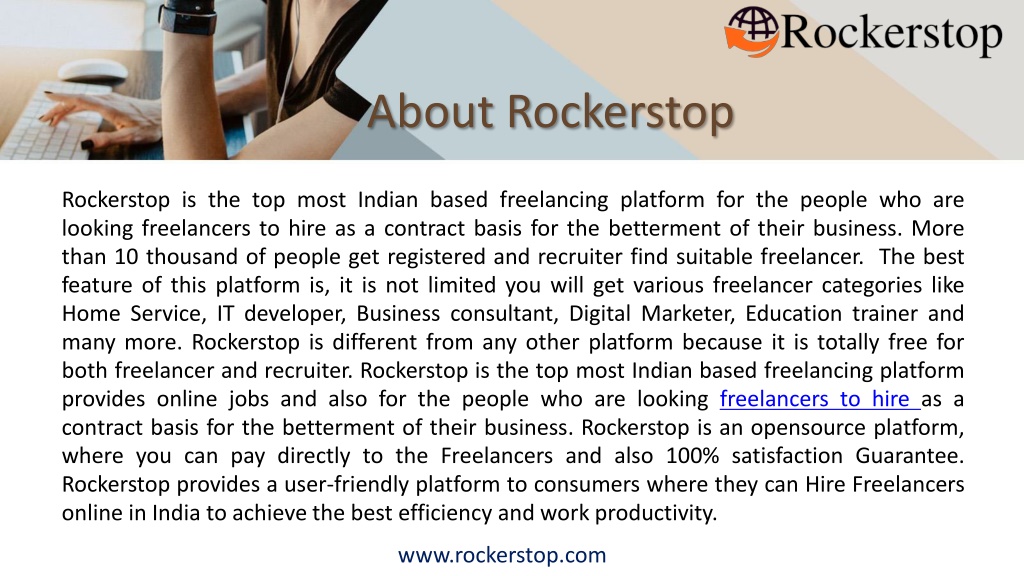 Rockerstop

About Rockerstop

Rockerstop is the top most Indian based freelancing platform for the people who are looking freelancers to hire as a contract basis for the betterment of their business. More than 10 thousand of people get registered and recruiter find suitable freelancer. The best feature of this platform is, it is not limited you will get various freelancer categories like Home Service, IT developer, Business consultant, Digital Marketer, Education trainer and many more. Rockerstop is different from any other platform because it is totally free for both freelancer and recruiter. Rockerstop is the top most Indian based freelancing platform provides online jobs and also for the people who are looking freelancers to hire as a contract basis for the betterment of their business. Rockerstop is an opensource platform, where you can pay directly to the Freelancers and also 100% satisfaction Guarantee. Rockerstop provides a user-friendly platform to consumers where they can Hire Freelancers online in India to achieve the best efficiency and work productivity.

www.rockerstop.com